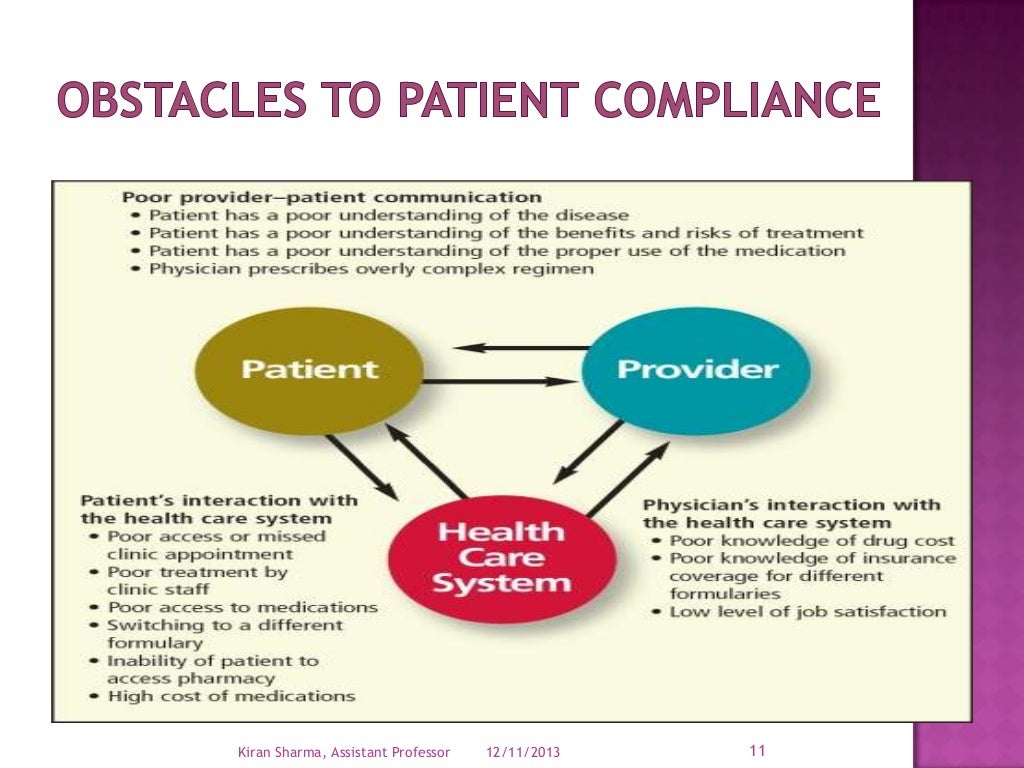 OBSTACLES TO PATIENT COMPLIANCE

Poor provider—patient communication
• Patient has a poor understanding of the disease
• Patient has a poor understanding of the benefits and risks of treatment
• Patient has a poor understanding of the proper use of the medication
• Physician prescribes overly complex regimen

Patient

Provider

Health Care System

Patient's interaction with the health care system
• Poor access or missed clinic appointment
• Poor treatment by clinic staff
• Poor access to medications
• Switching to a different formulary
• Inability of patient to access pharmacy
• High cost of medications

Physician's interaction with the health care system
• Poor knowledge of drug cost
• Poor knowledge of insurance coverage for different formularies
• Low level of job satisfaction

Kiran Sharma, Assistant Professor 12/11/2013 11